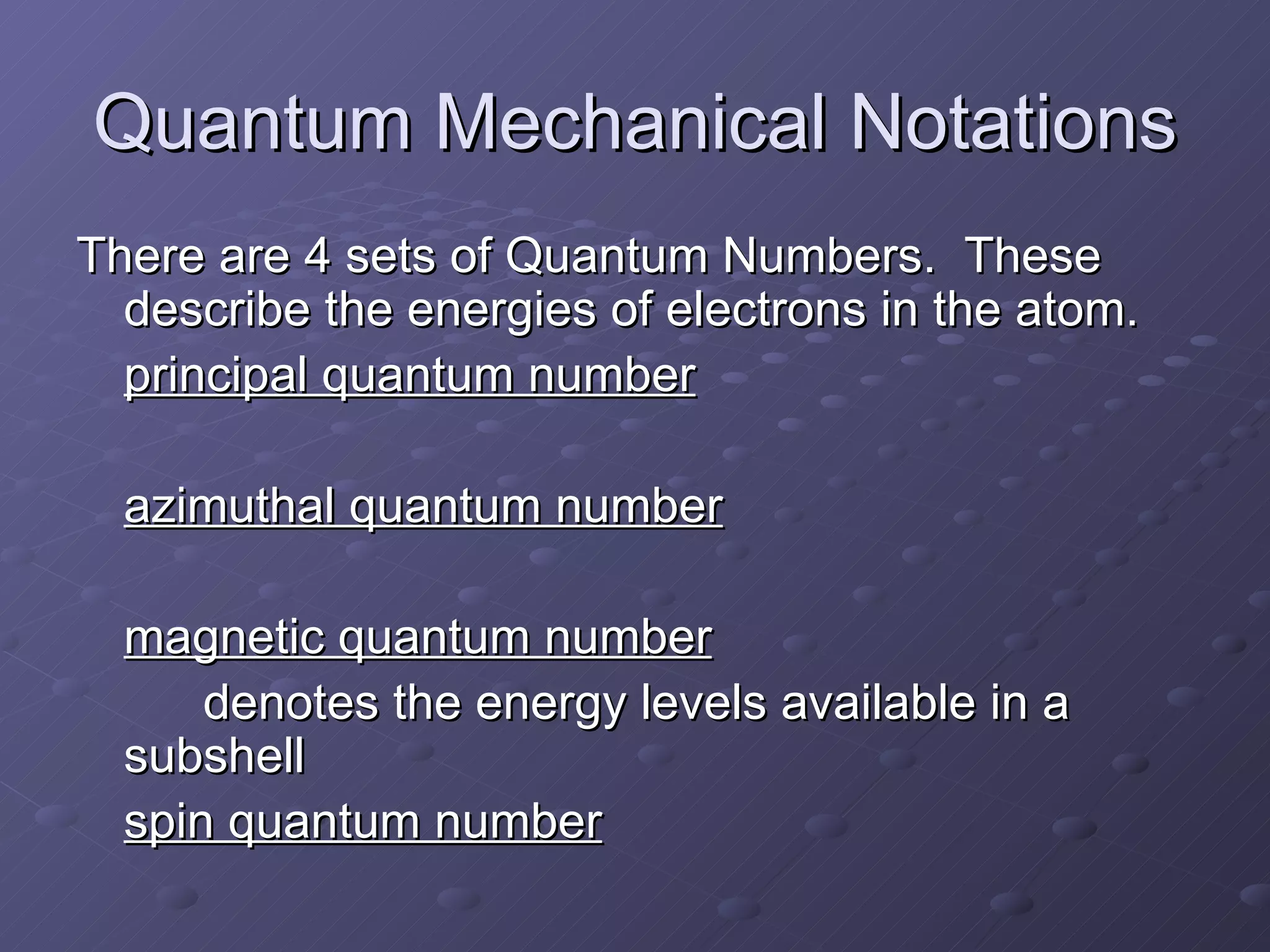 Quantum Mechanical Notations

There are 4 sets of Quantum Numbers.  These describe the energies of electrons in the atom.

principal quantum number

azimuthal quantum number

magnetic quantum number

denotes the energy levels available in a subshell

spin quantum number